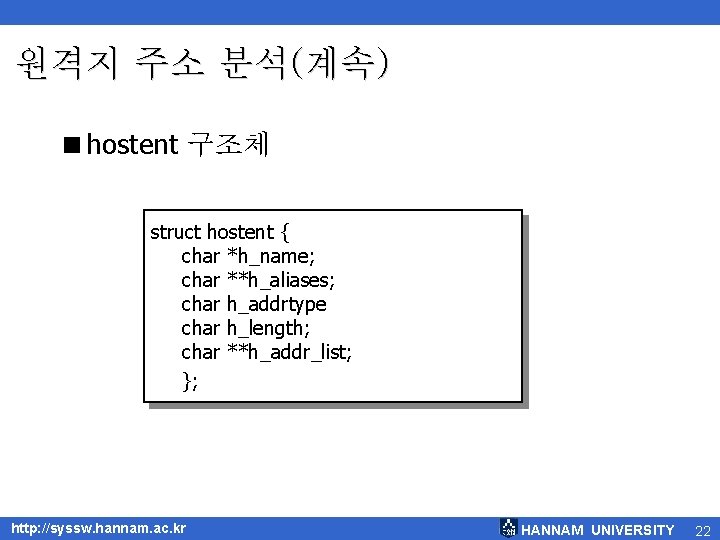 원격지 주소 분석(계속)

■ hostent 구조체

struct hostent {
char *h_name;
char **h_aliases;
char h_addrtype
char h_length;
char **h_addr_list;
};

http://syssw.hannam.ac.kr

HANNAM UNIVERSITY 22